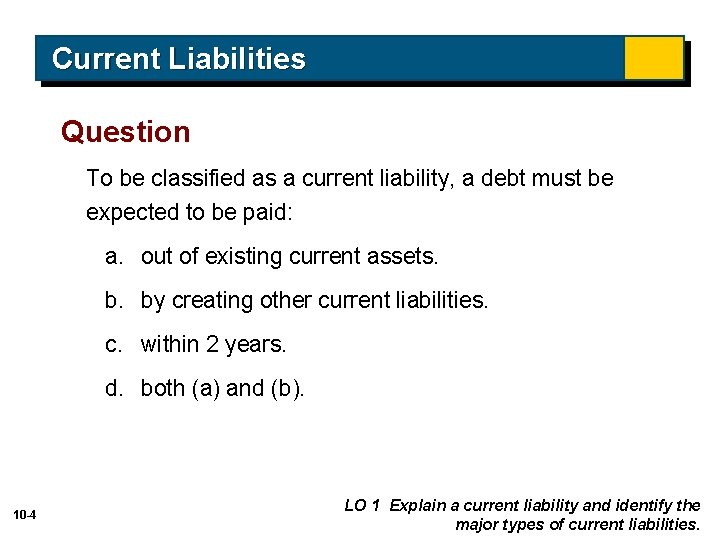 Current Liabilities

Question

To be classified as a current liability, a debt must be expected to be paid:

a. out of existing current assets.

b. by creating other current liabilities.

c. within 2 years.

d. both (a) and (b).

10-4

LO 1 Explain a current liability and identify the major types of current liabilities.